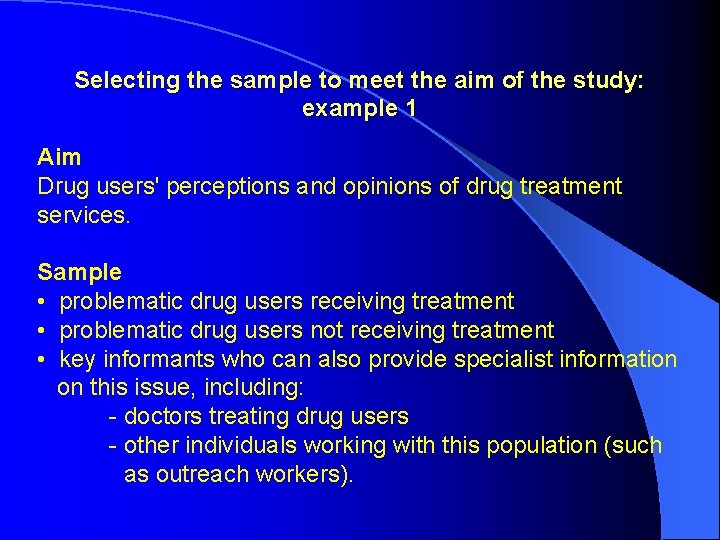 Selecting the sample to meet the aim of the study: example 1

Aim
Drug users' perceptions and opinions of drug treatment services.

Sample
• problematic drug users receiving treatment
• problematic drug users not receiving treatment
• key informants who can also provide specialist information on this issue, including:
- doctors treating drug users
- other individuals working with this population (such as outreach workers).